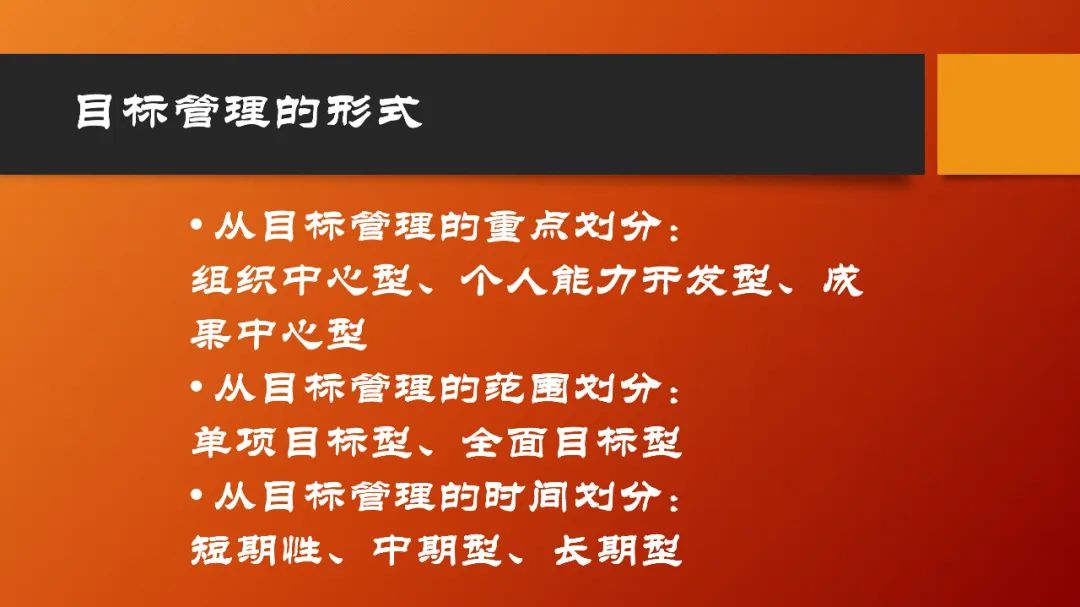 目标管理的形式

• 从目标管理的重点划分：
组织中心型、个人能力开发型、成果中心型

• 从目标管理的范围划分：
单项目标型、全面目标型

• 从目标管理的时间划分：
短期性、中期型、长期型